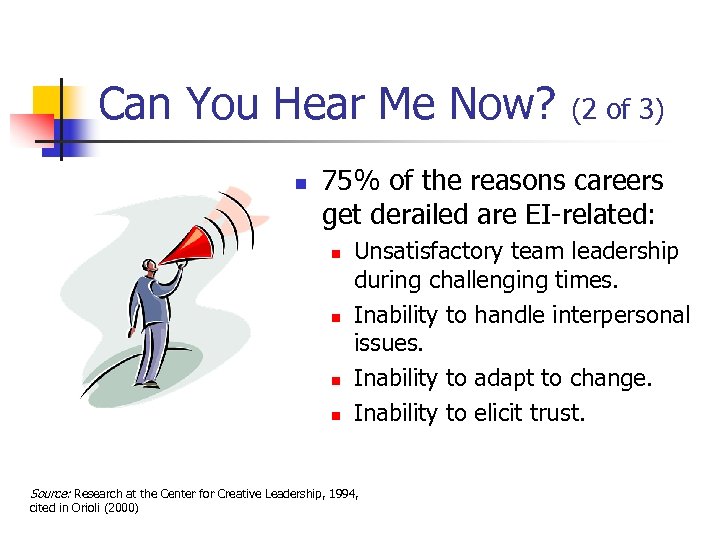 Can You Hear Me Now? (2 of 3)

- 75% of the reasons careers get derailed are EI-related:
  - Unsatisfactory team leadership during challenging times.
  - Inability to handle interpersonal issues.
  - Inability to adapt to change.
  - Inability to elicit trust.

Source: Research at the Center for Creative Leadership, 1994, cited in Orioli (2000)